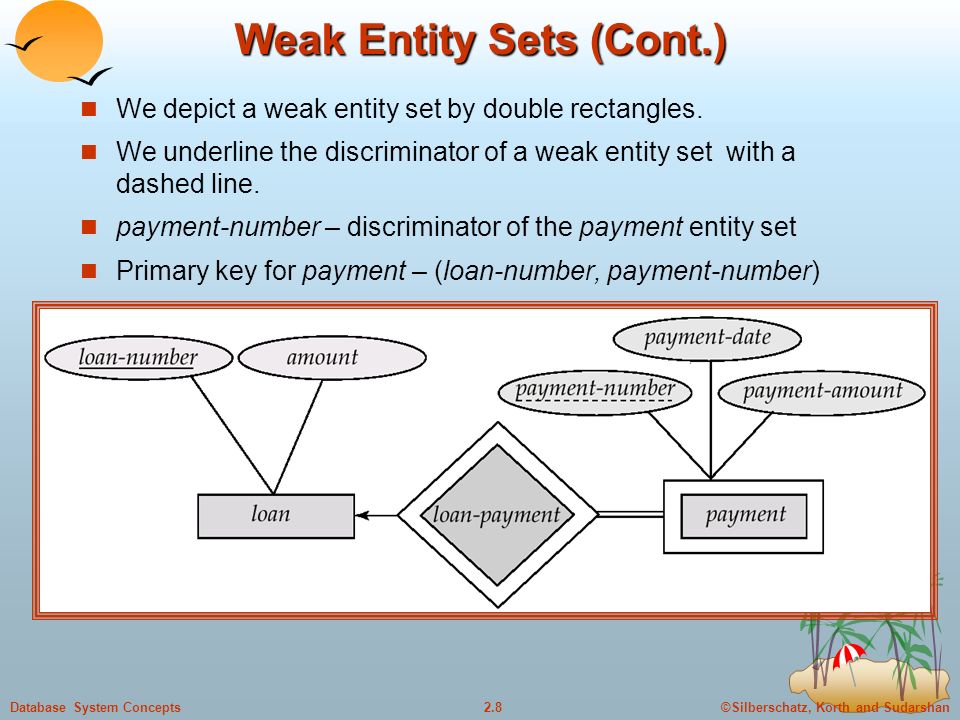 Weak Entity Sets (Cont.)

We depict a weak entity set by double rectangles.

We underline the discriminator of a weak entity set with a dashed line.

payment-number – discriminator of the payment entity set

Primary key for payment – (loan-number, payment-number)

loan-number

amount

payment-date

payment-number

payment-amount

loan

loan-payment

payment

Database System Concepts

2.8

©Silberschatz, Korth and Sudarshan